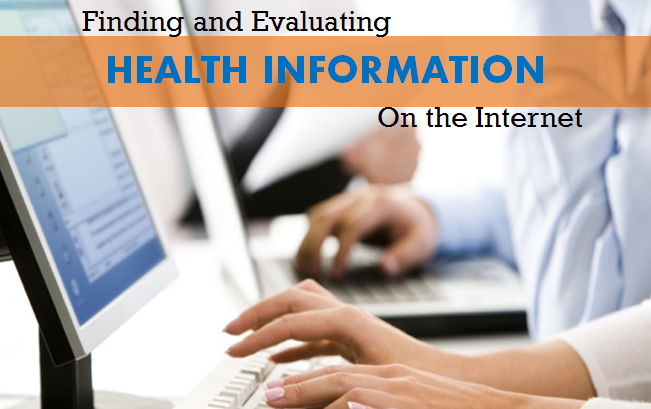 Finding and Evaluating

HEALTH INFORMATION

On the Internet